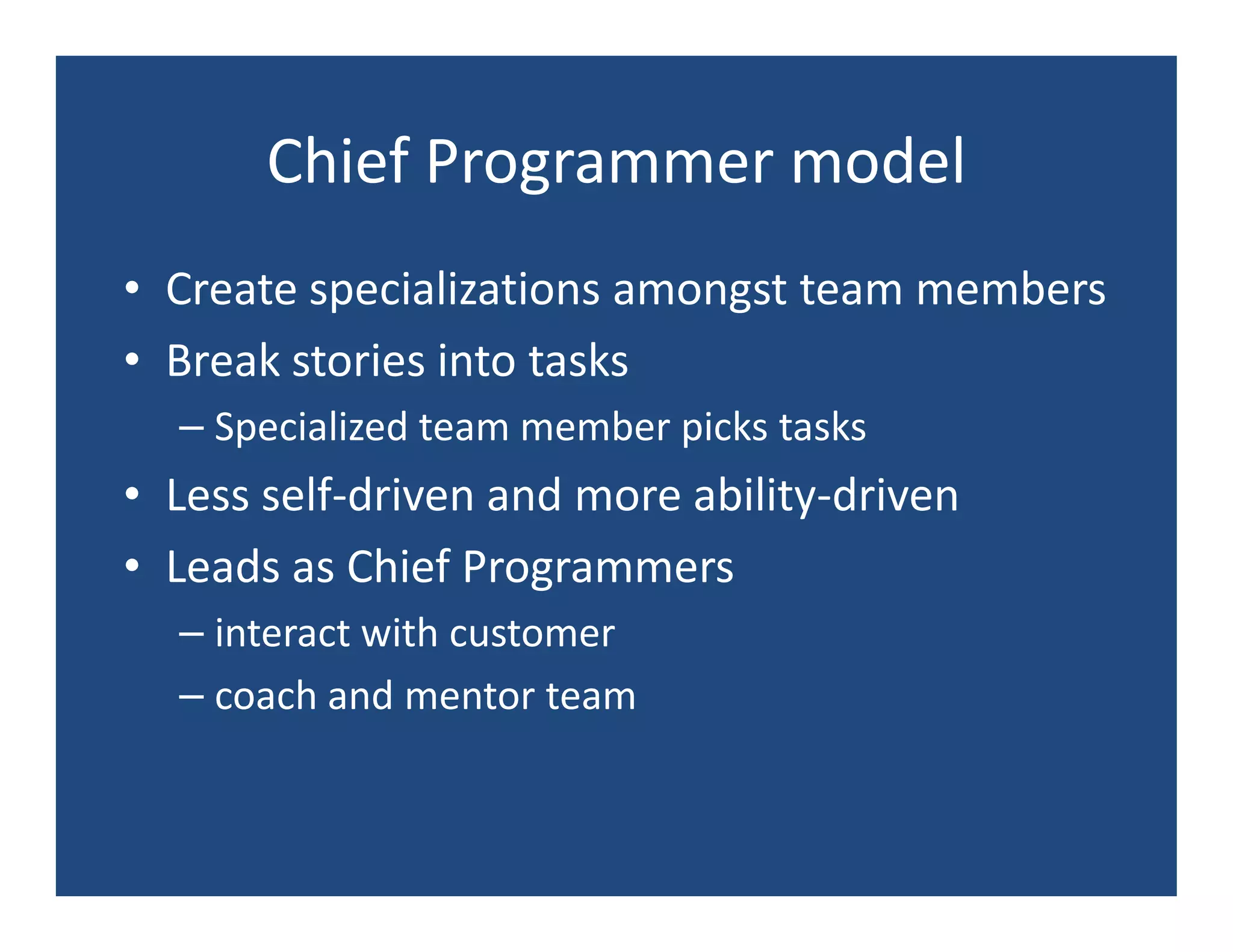 Chief Programmer model

• Create specializations amongst team members
• Break stories into tasks
  – Specialized team member picks tasks
• Less self-driven and more ability-driven
• Leads as Chief Programmers
  – interact with customer
  – coach and mentor team